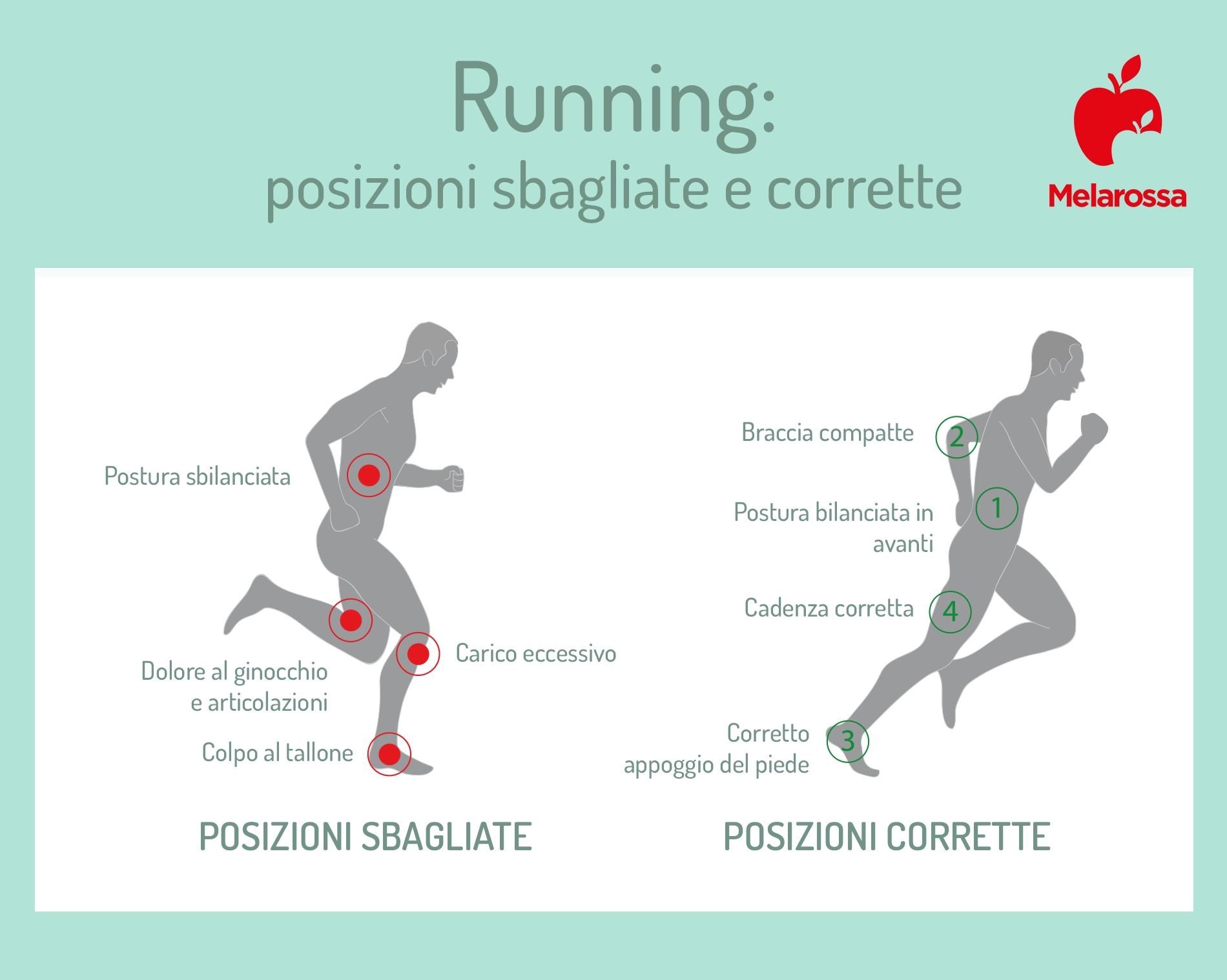 Running:
posizioni sbagliate e corrette

Melarossa

Postura sbilanciata

Dolore al ginocchio e articolazioni

Carico eccessivo

Colpo al tallone

POSIZIONI SBAGLIATE

Braccia compatte 2

Postura bilanciata in avanti 1

Cadenza corretta 4

Corretto appoggio del piede 3

POSIZIONI CORRETTE